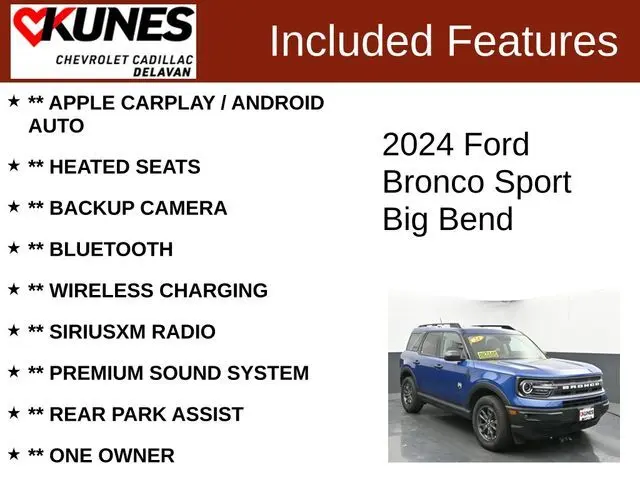 KUNES
CHEVROLET CADILLAC
DELAVAN

Included Features

★ ** APPLE CARPLAY / ANDROID AUTO

★ ** HEATED SEATS

★ ** BACKUP CAMERA

★ ** BLUETOOTH

★ ** WIRELESS CHARGING

★ ** SIRIUSXM RADIO

★ ** PREMIUM SOUND SYSTEM

★ ** REAR PARK ASSIST

★ ** ONE OWNER

2024 Ford Bronco Sport Big Bend

BRONCO

KUNES